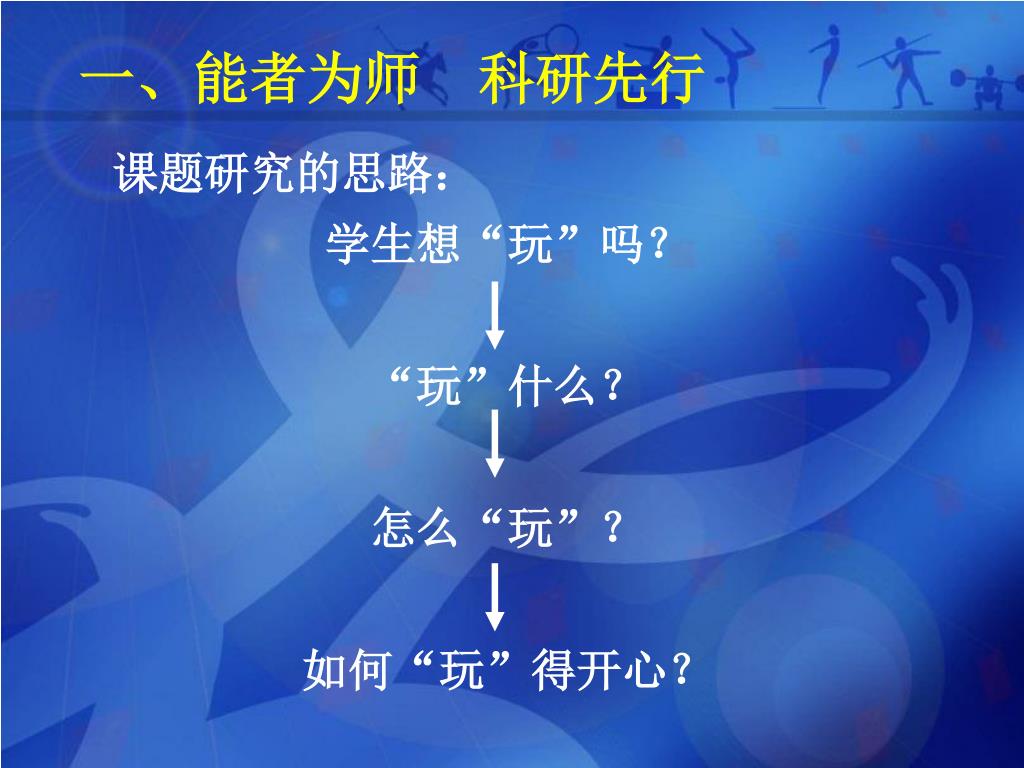 一、能者为师　科研先行

课题研究的思路：

学生想“玩”吗？

“玩”什么？

怎么“玩”？

如何“玩”得开心？